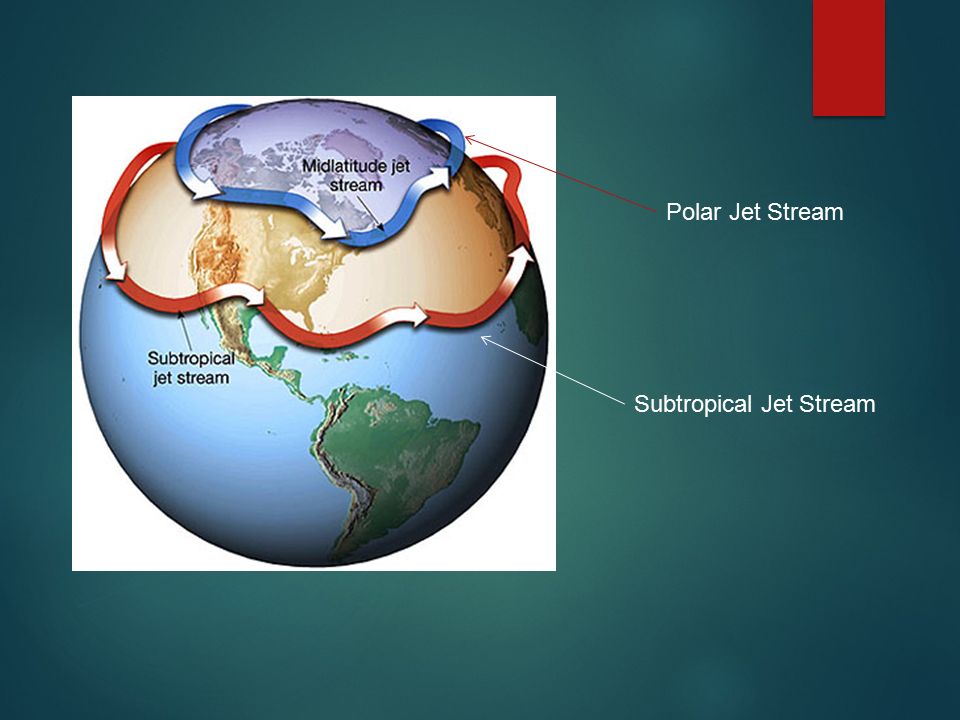 Midlatitude jet stream

Subtropical jet stream

Polar Jet Stream

Subtropical Jet Stream